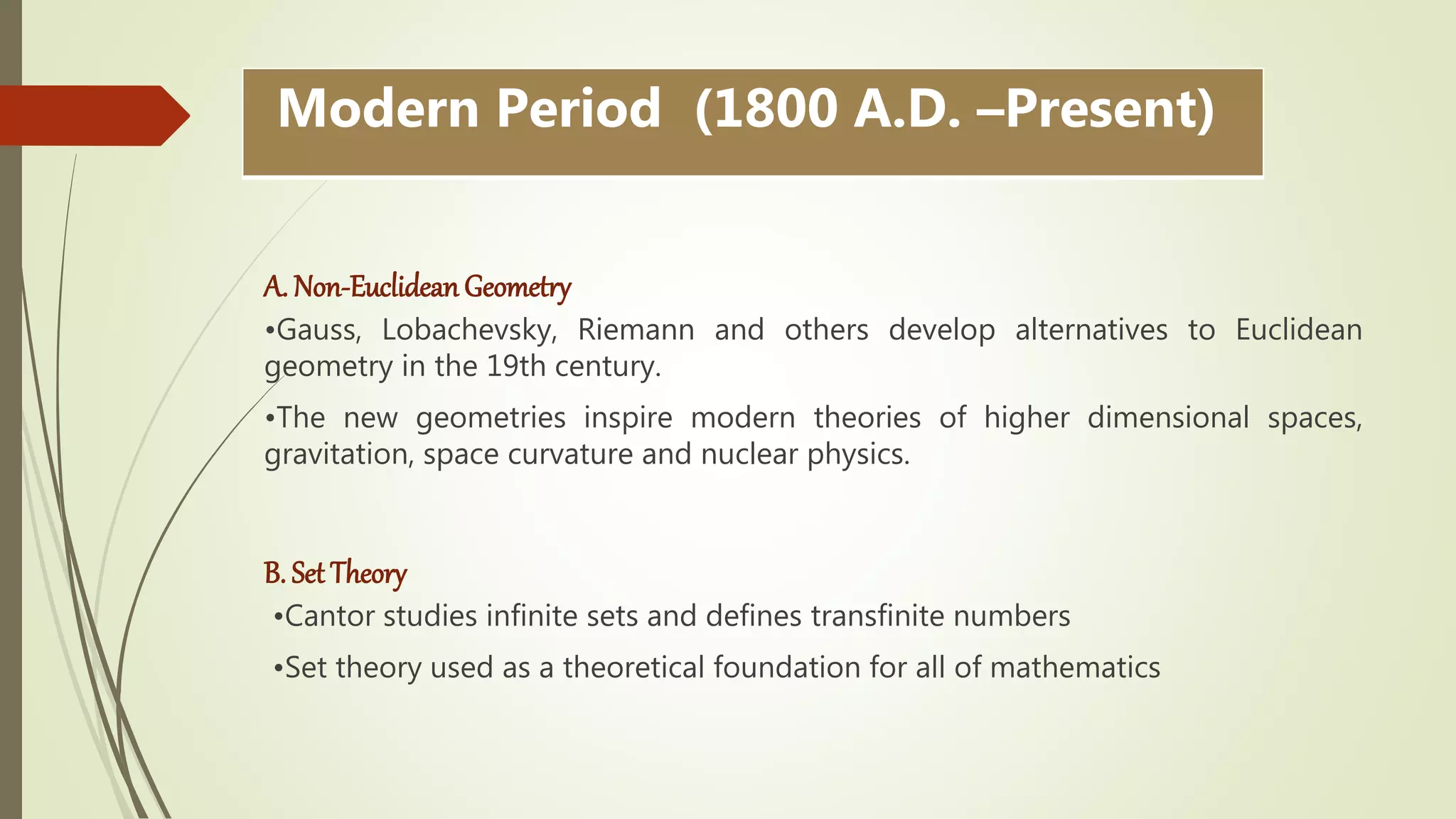 Modern Period (1800 A.D. –Present)

A. Non-Euclidean Geometry

•Gauss, Lobachevsky, Riemann and others develop alternatives to Euclidean geometry in the 19th century.

•The new geometries inspire modern theories of higher dimensional spaces, gravitation, space curvature and nuclear physics.

B. Set Theory

•Cantor studies infinite sets and defines transfinite numbers

•Set theory used as a theoretical foundation for all of mathematics